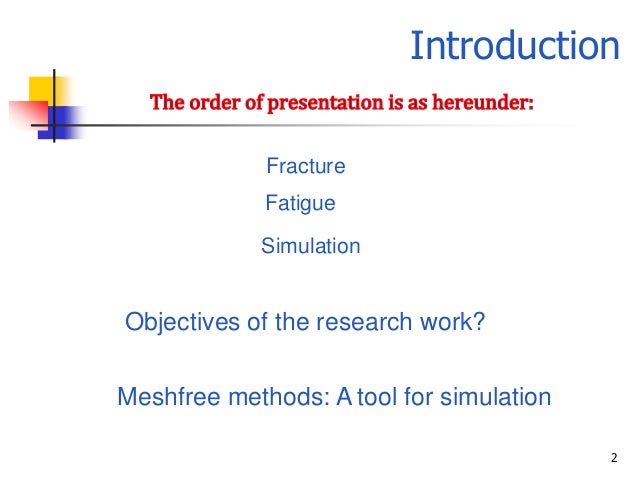 Introduction

The order of presentation is as hereunder:

Fracture

Fatigue

Simulation

Objectives of the research work?

Meshfree methods: A tool for simulation

2